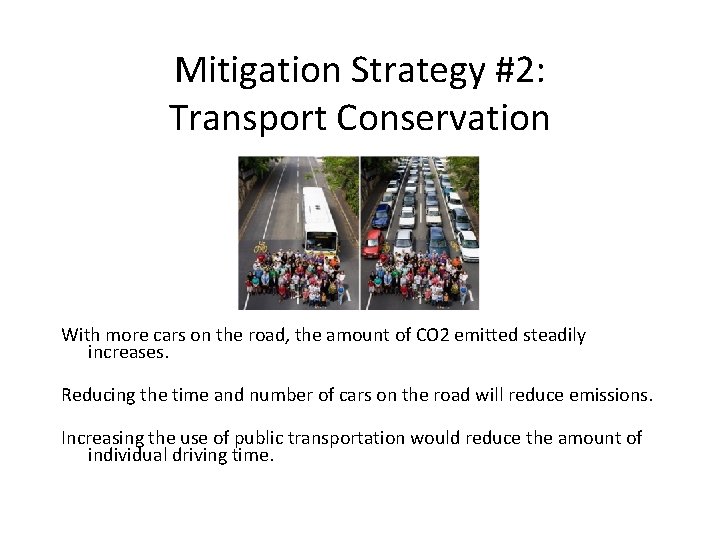 Mitigation Strategy #2:
Transport Conservation

With more cars on the road, the amount of CO2 emitted steadily increases.

Reducing the time and number of cars on the road will reduce emissions.

Increasing the use of public transportation would reduce the amount of individual driving time.